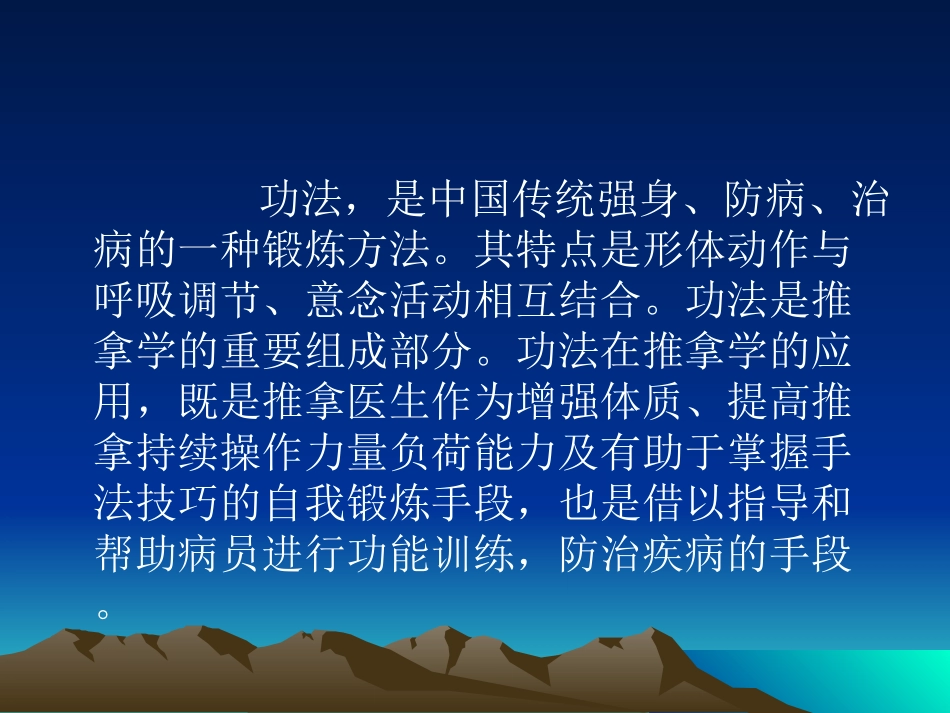 功法，是中国传统强身、防病、治病的一种锻炼方法。其特点是形体动作与呼吸调节、意念活动相互结合。功法是推拿学的重要组成部分。功法在推拿学的应用，既是推拿医生作为增强体质、提高推拿持续操作力量负荷能力及有助于掌握手法技巧的自我锻炼手段，也是借以指导和帮助病员进行功能训练，防治疾病的手段。